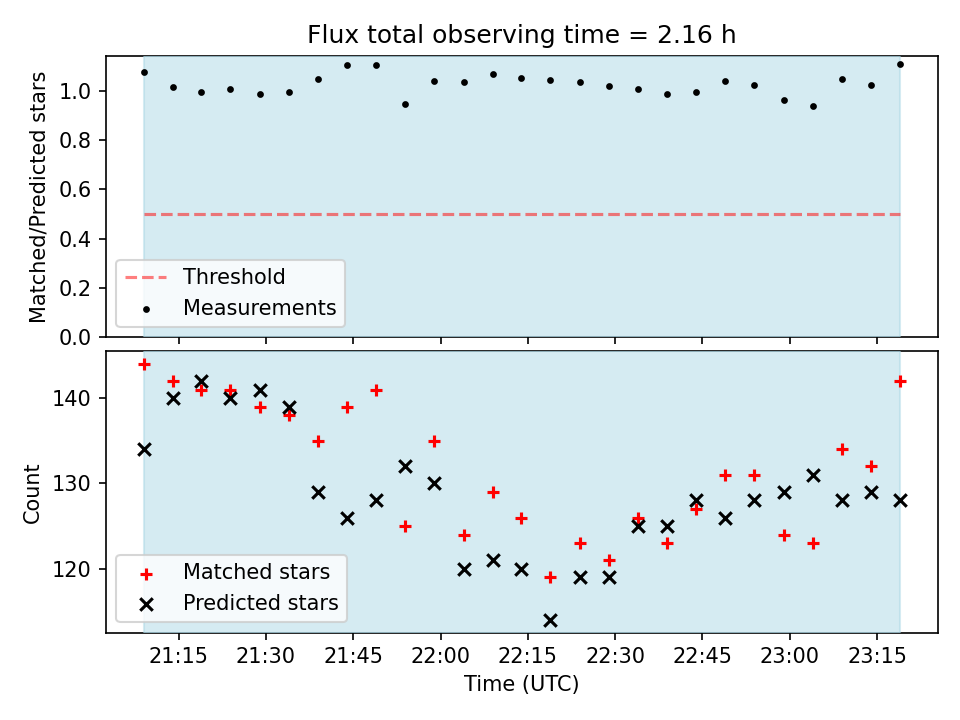 Flux total observing time = 2.16 h

Matched/Predicted stars

1.0
0.8
0.6
0.4
0.2
0.0

Threshold
Measurements

Count

140
130
120

Matched stars
Predicted stars

21:15 21:30 21:45 22:00 22:15 22:30 22:45 23:00 23:15

Time (UTC)